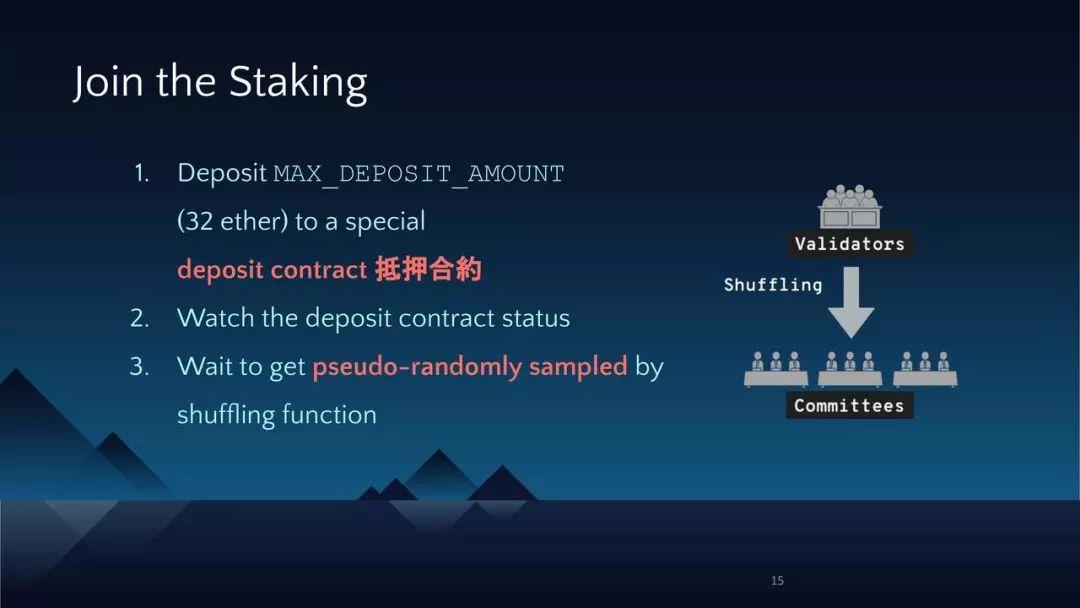 Join the Staking

1. Deposit MAX_DEPOSIT_AMOUNT (32 ether) to a special deposit contract 抵押合約
2. Watch the deposit contract status
3. Wait to get pseudo-randomly sampled by shuffling function

Validators

Shuffling

Committees

15